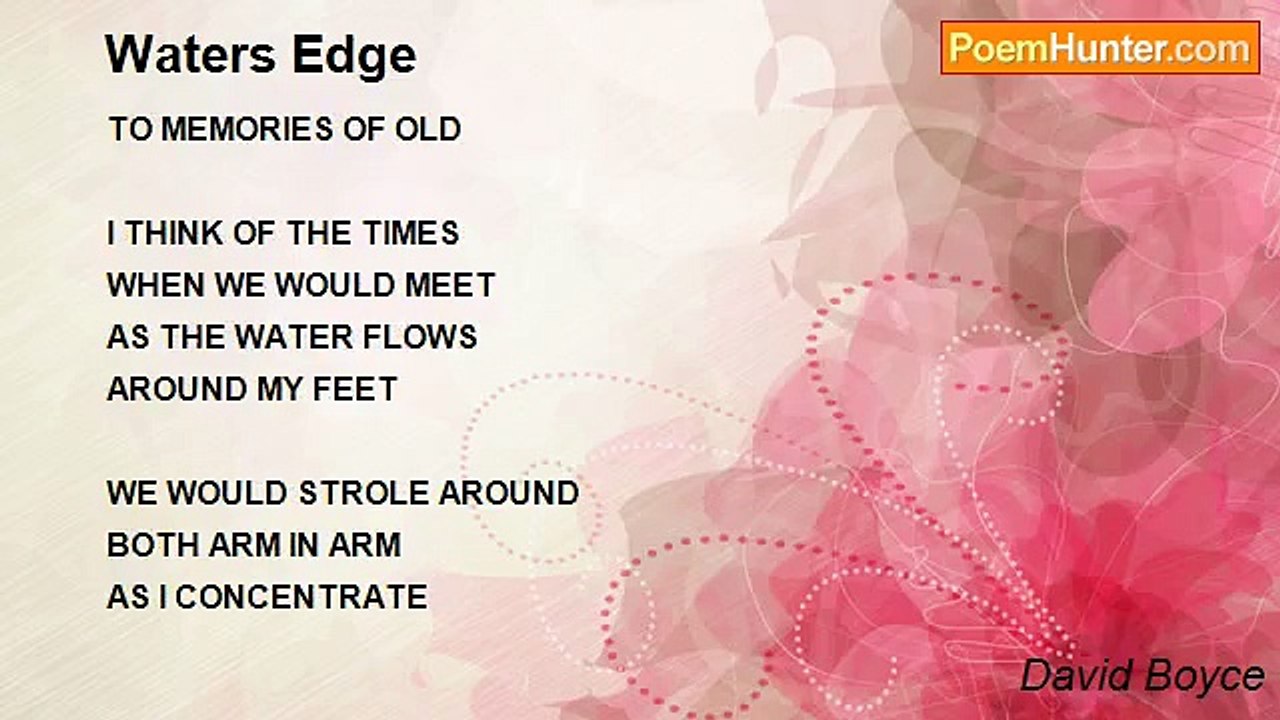 Waters Edge

PoemHunter.com

TO MEMORIES OF OLD

I THINK OF THE TIMES
WHEN WE WOULD MEET
AS THE WATER FLOWS
AROUND MY FEET

WE WOULD STROLE AROUND
BOTH ARM IN ARM
AS I CONCENTRATE

David Boyce